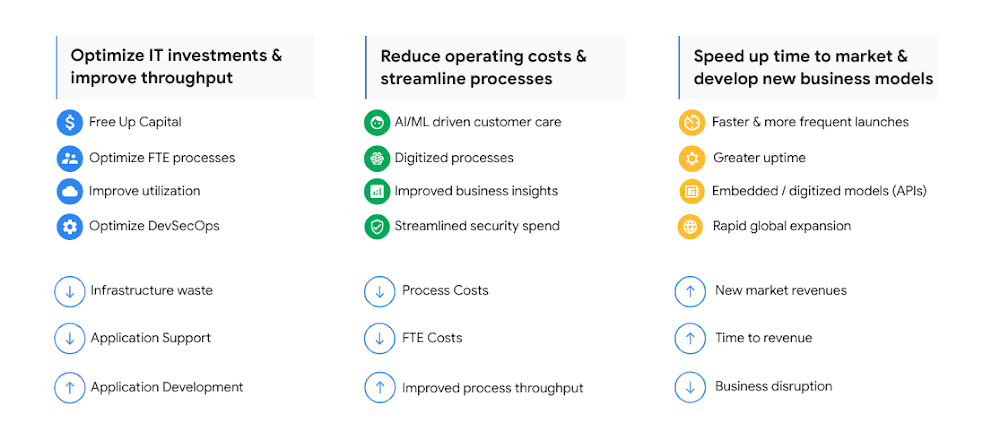 Optimize IT investments & improve throughput

Free Up Capital

Optimize FTE processes

Improve utilization

Optimize DevSecOps

Infrastructure waste

Application Support

Application Development

Reduce operating costs & streamline processes

AI/ML driven customer care

Digitized processes

Improved business insights

Streamlined security spend

Process Costs

FTE Costs

Improved process throughput

Speed up time to market & develop new business models

Faster & more frequent launches

Greater uptime

Embedded / digitized models (APIs)

Rapid global expansion

New market revenues

Time to revenue

Business disruption